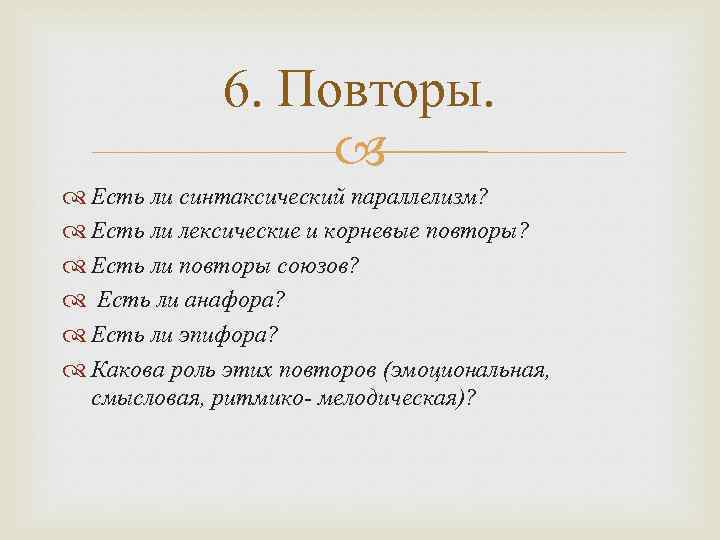 6. Повторы.

Есть ли синтаксический параллелизм?

Есть ли лексические и корневые повторы?

Есть ли повторы союзов?

Есть ли анафора?

Есть ли эпифора?

Какова роль этих повторов (эмоциональная, смысловая, ритмико- мелодическая)?